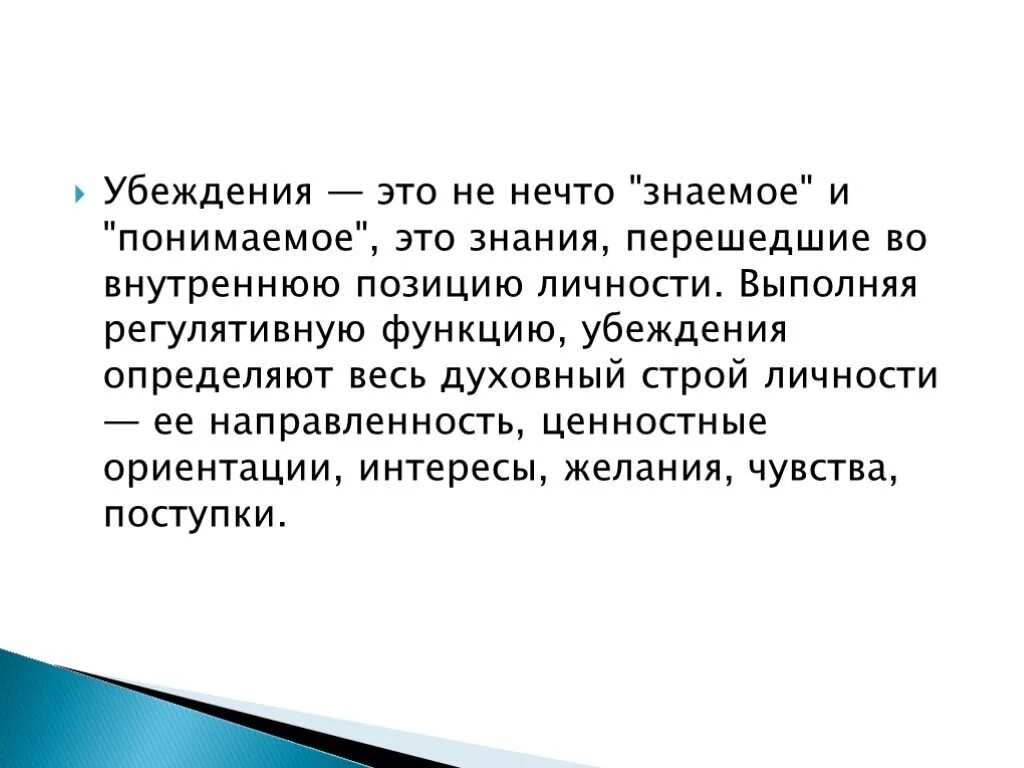 Убеждения — это не нечто "знаемое" и "понимаемое", это знания, перешедшие во внутреннюю позицию личности. Выполняя регулятивную функцию, убеждения определяют весь духовный строй личности — ее направленность, ценностные ориентации, интересы, желания, чувства, поступки.